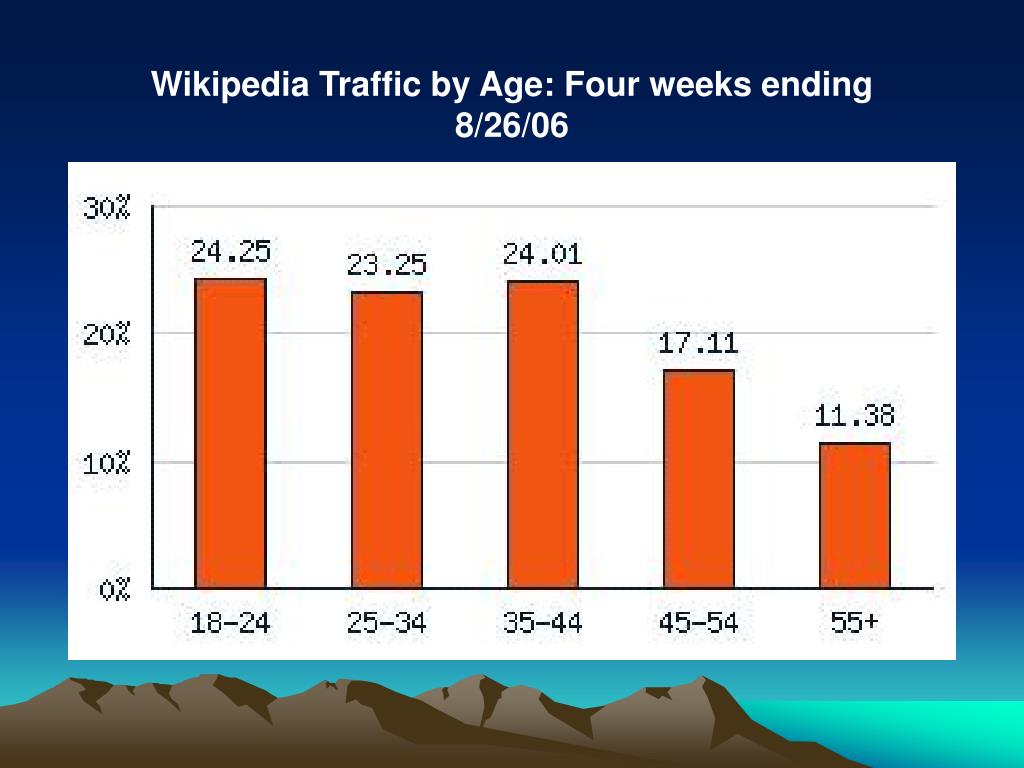 Wikipedia Traffic by Age: Four weeks ending 8/26/06

30%
20%
10%
0%

24.25
23.25
24.01
17.11
11.38

18-24
25-34
35-44
45-54
55+